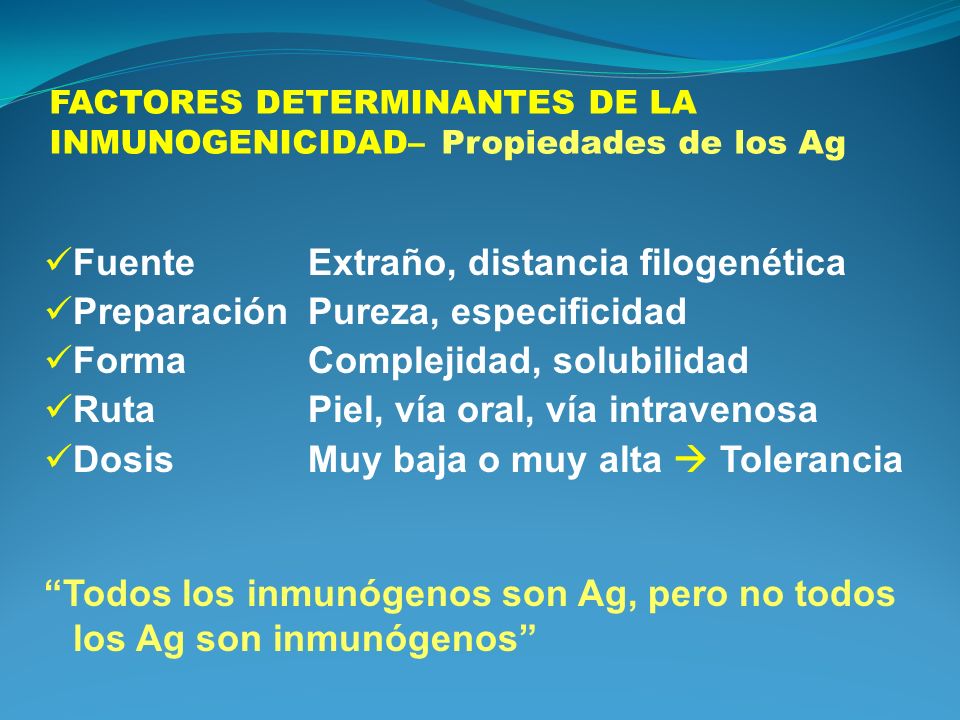 FACTORES DETERMINANTES DE LA INMUNOGENICIDAD– Propiedades de los Ag

✓Fuente Extraño, distancia filogenética
✓Preparación Pureza, especificidad
✓Forma Complejidad, solubilidad
✓Ruta Piel, vía oral, vía intravenosa
✓Dosis Muy baja o muy alta → Tolerancia

“Todos los inmunógenos son Ag, pero no todos los Ag son inmunógenos”